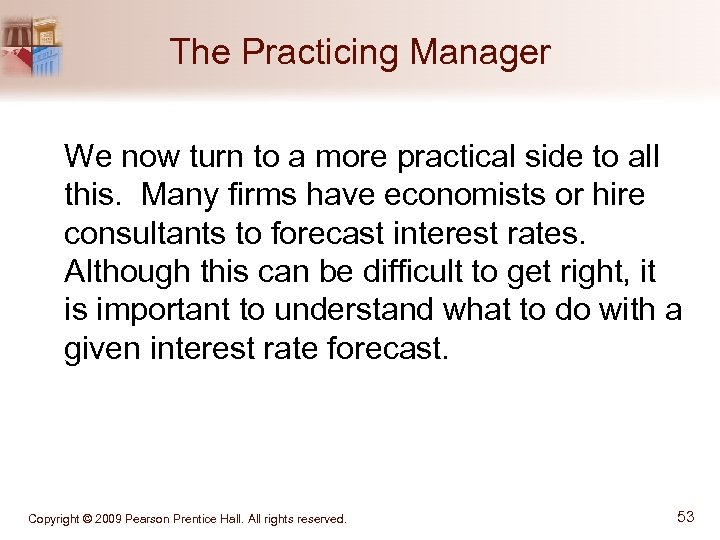 The Practicing Manager

We now turn to a more practical side to all this.  Many firms have economists or hire consultants to forecast interest rates. Although this can be difficult to get right, it is important to understand what to do with a given interest rate forecast.

Copyright © 2009 Pearson Prentice Hall. All rights reserved.

53